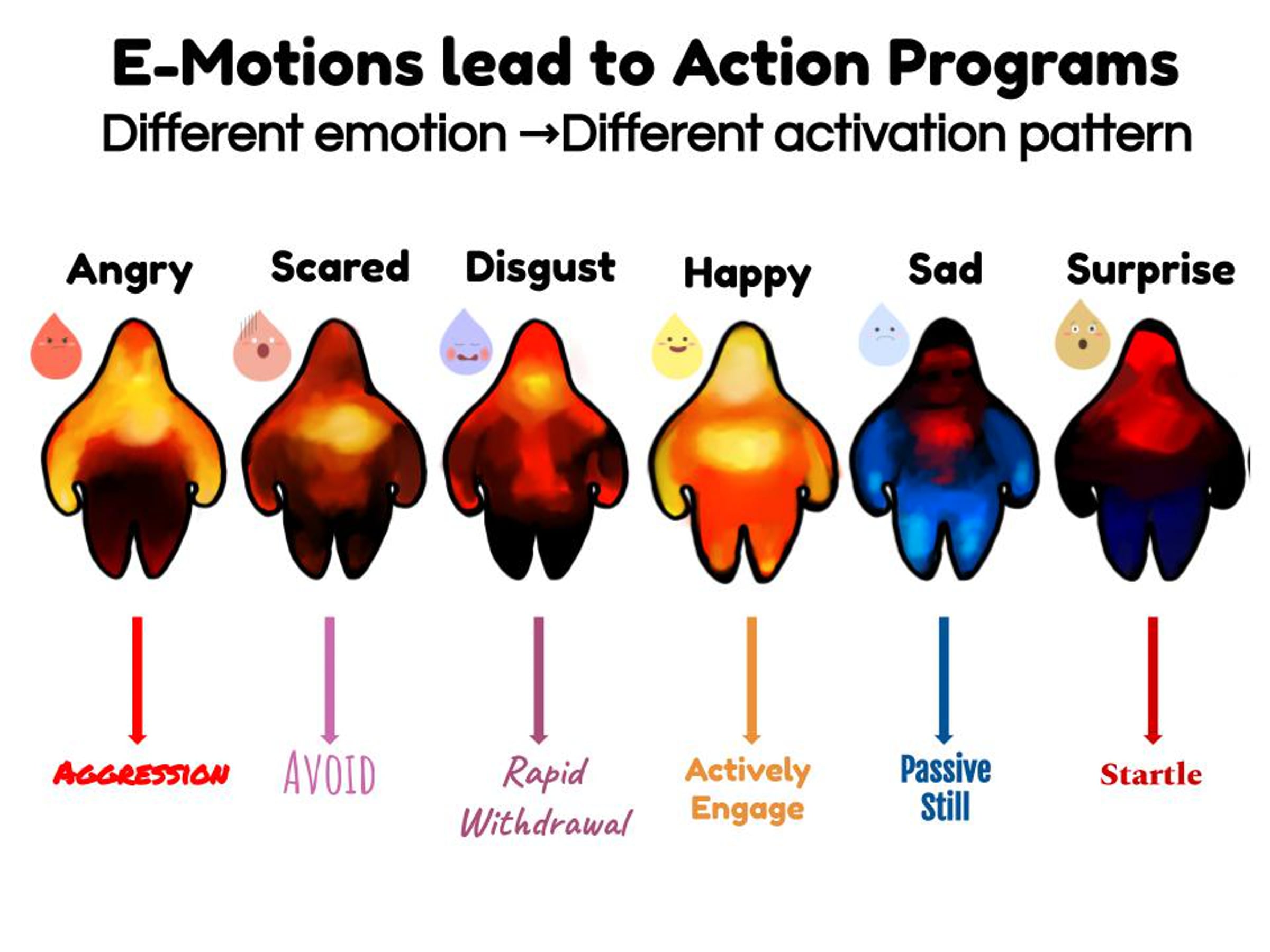 E-Motions lead to Action Programs
Different emotion →Different activation pattern

Angry

Scared

Disgust

Happy

Sad

Surprise

AGGRESSION

AVOID

Rapid Withdrawal

Actively Engage

Passive Still

Startle